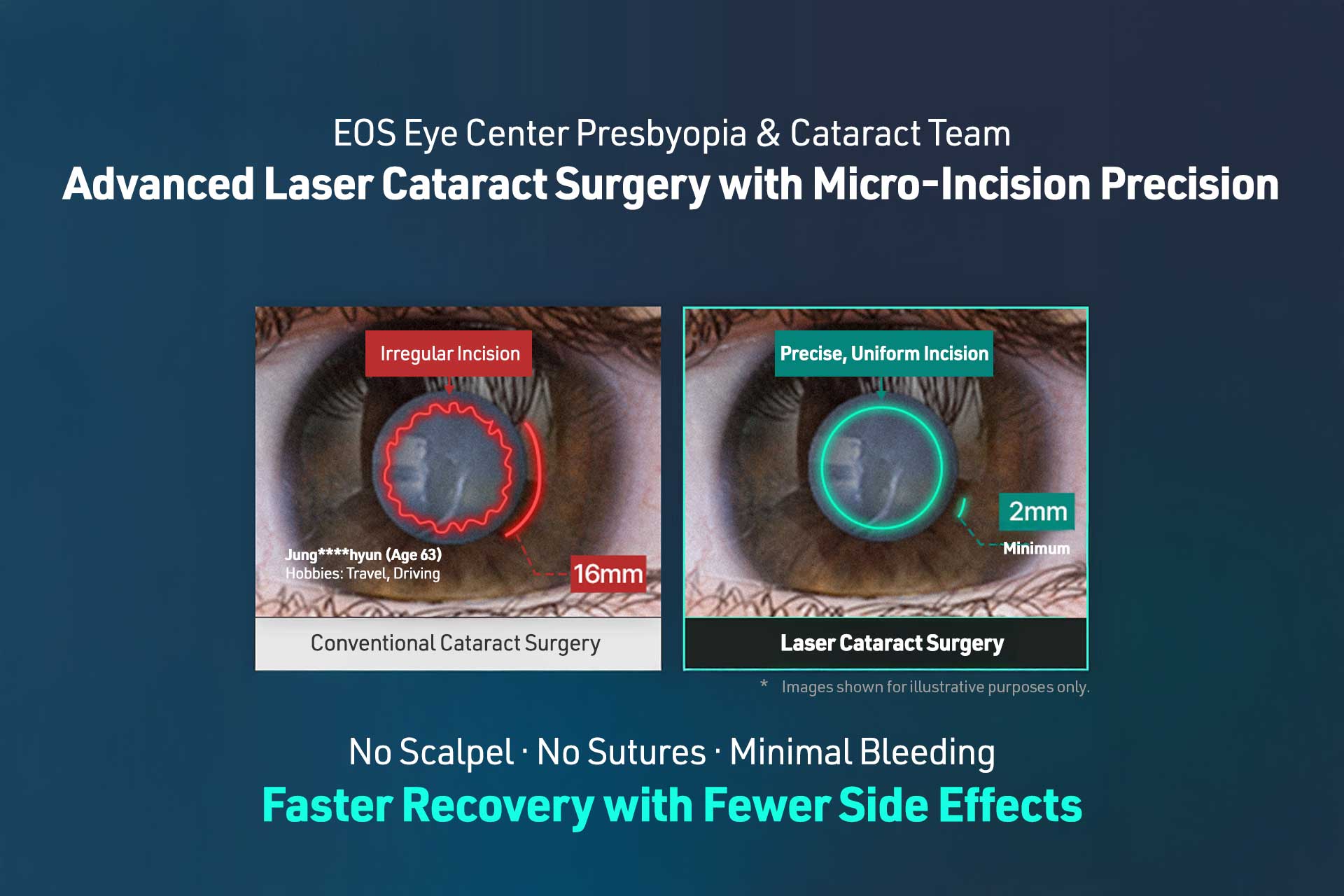 EOS Eye Center Presbyopia & Cataract Team

Advanced Laser Cataract Surgery with Micro-Incision Precision

Irregular Incision

Jung****hyun (Age 63)
Hobbies: Travel, Driving

16mm

Conventional Cataract Surgery

Precise, Uniform Incision

2mm
Minimum

Laser Cataract Surgery

* Images shown for illustrative purposes only.

No Scalpel · No Sutures · Minimal Bleeding

Faster Recovery with Fewer Side Effects